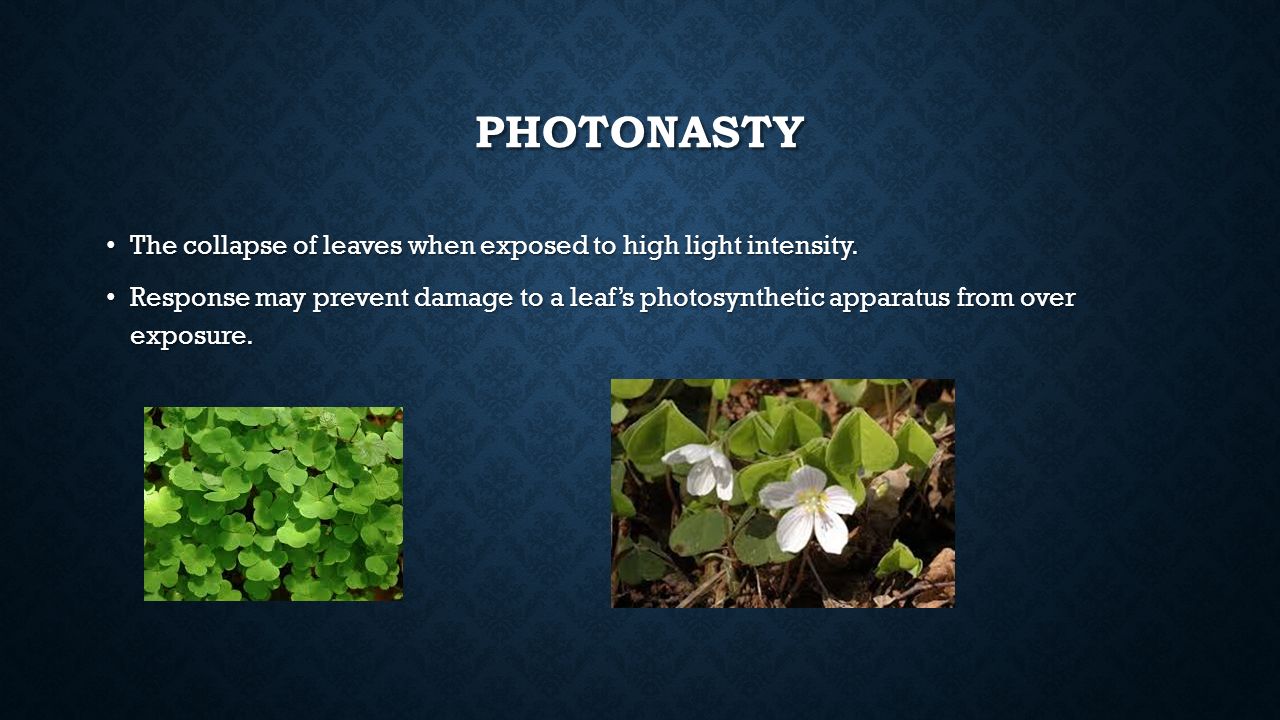 PHOTONASTY

• The collapse of leaves when exposed to high light intensity.

• Response may prevent damage to a leaf's photosynthetic apparatus from over exposure.